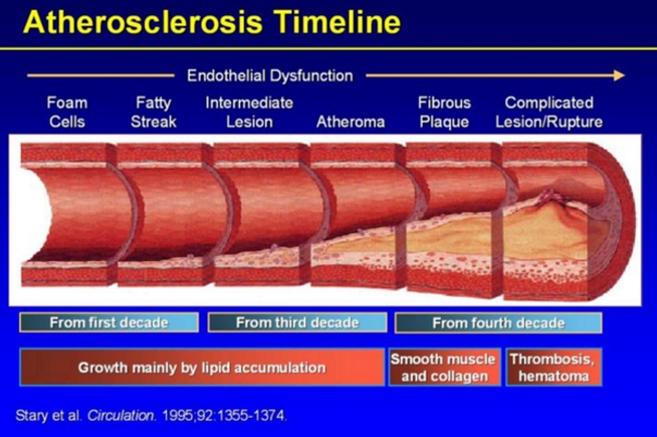 Atherosclerosis Timeline

Endothelial Dysfunction

Foam Cells

Fatty Streak

Intermediate Lesion

Atheroma

Fibrous Plaque

Complicated Lesion/Rupture

From first decade

From third decade

From fourth decade

Growth mainly by lipid accumulation

Smooth muscle and collagen

Thrombosis, hematoma

Stary et al. Circulation. 1995;92:1355-1374.